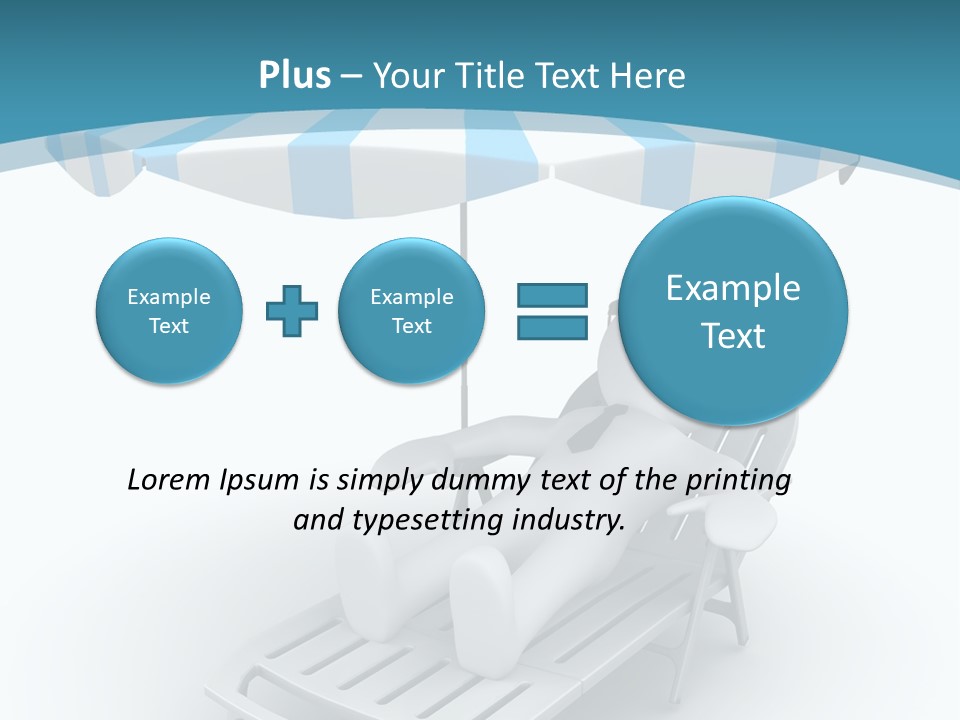 Plus – Your Title Text Here

Example Text

Example Text

Example Text

Lorem Ipsum is simply dummy text of the printing and typesetting industry.